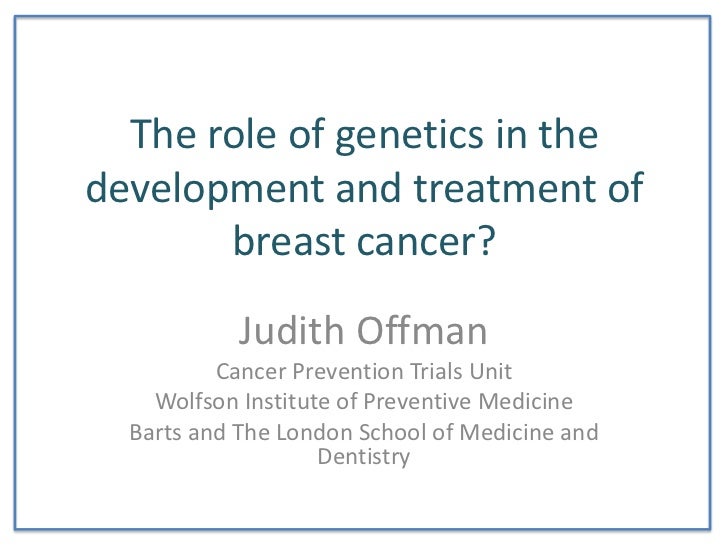 The role of genetics in the development and treatment of breast cancer?

Judith Offman

Cancer Prevention Trials Unit
Wolfson Institute of Preventive Medicine
Barts and The London School of Medicine and Dentistry